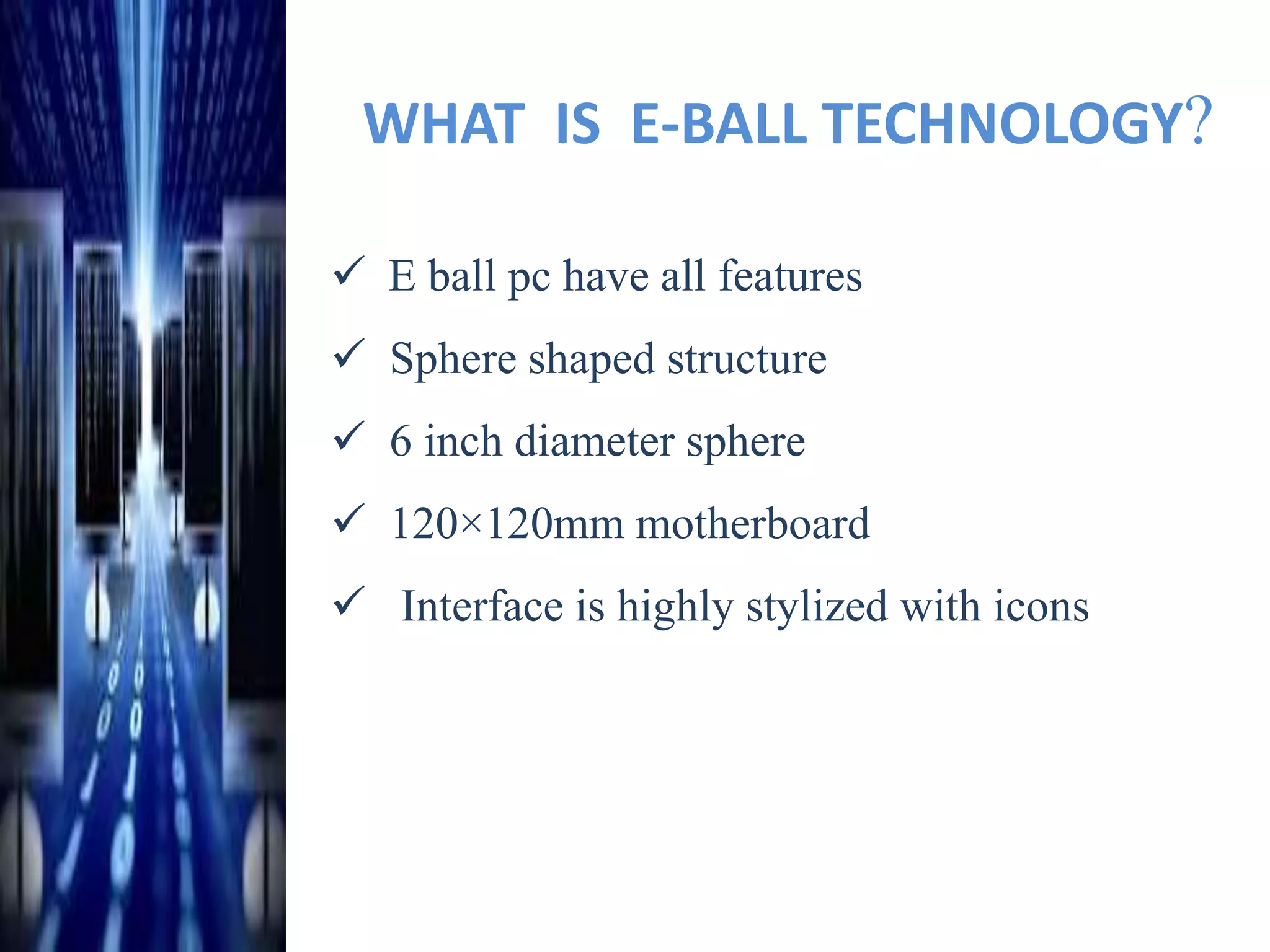 WHAT IS E-BALL TECHNOLOGY?

✓ E ball pc have all features

✓ Sphere shaped structure

✓ 6 inch diameter sphere

✓ 120×120mm motherboard

✓ Interface is highly stylized with icons